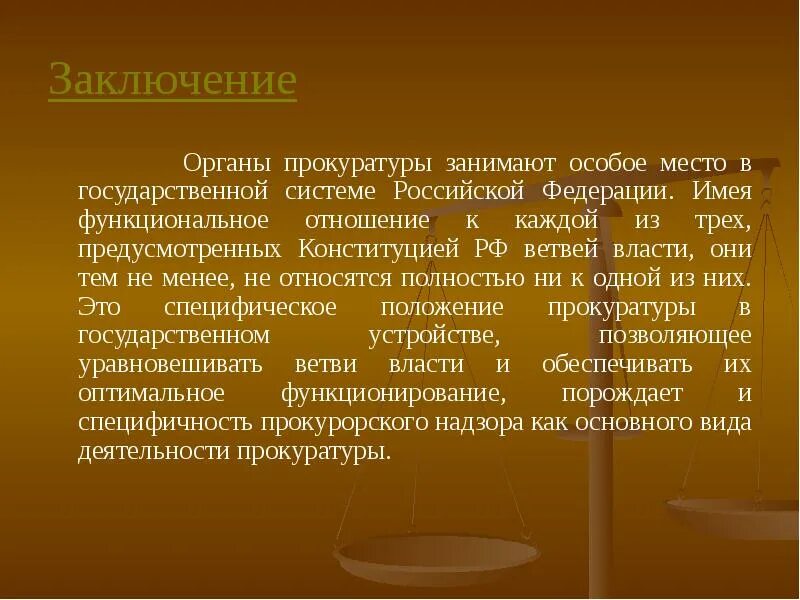 Заключение

Органы прокуратуры занимают особое место в государственной системе Российской Федерации. Имея функциональное отношение к каждой из трех, предусмотренных Конституцией РФ ветвей власти, они тем не менее, не относятся полностью ни к одной из них. Это специфическое положение прокуратуры в государственном устройстве, позволяющее уравновешивать ветви власти и обеспечивать их оптимальное функционирование, порождает и специфичность прокурорского надзора как основного вида деятельности прокуратуры.